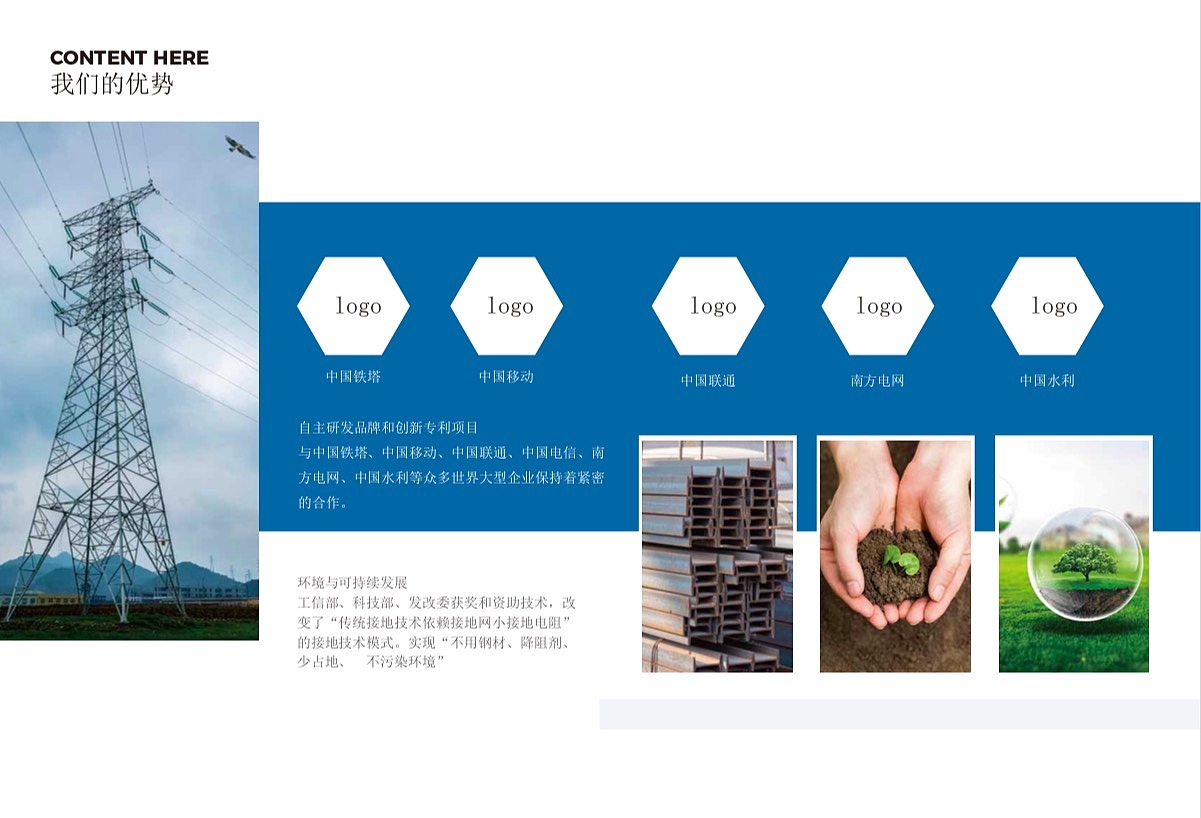 CONTENT HERE
我们的优势

logo
中国铁塔

logo
中国移动

logo
中国联通

logo
南方电网

logo
中国水利

自主研发品牌和创新专利项目
与中国铁塔、中国移动、中国联通、中国电信、南方电网、中国水利等众多世界大型企业保持着紧密的合作。

环境与可持续发展
工信部、科技部、发改委获奖和资助技术，改变了“传统接地技术依赖接地网小接地电阻”的接地技术模式。实现“不用钢材、降阻剂、少占地、 不污染环境”